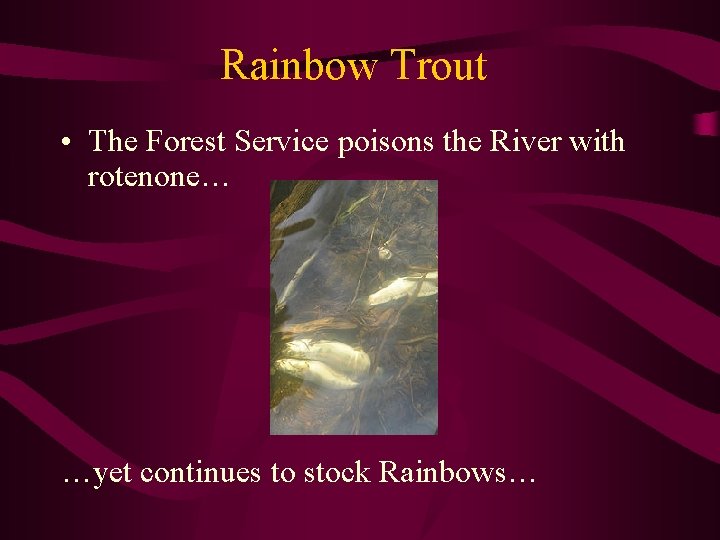 Rainbow Trout

• The Forest Service poisons the River with rotenone…

…yet continues to stock Rainbows…